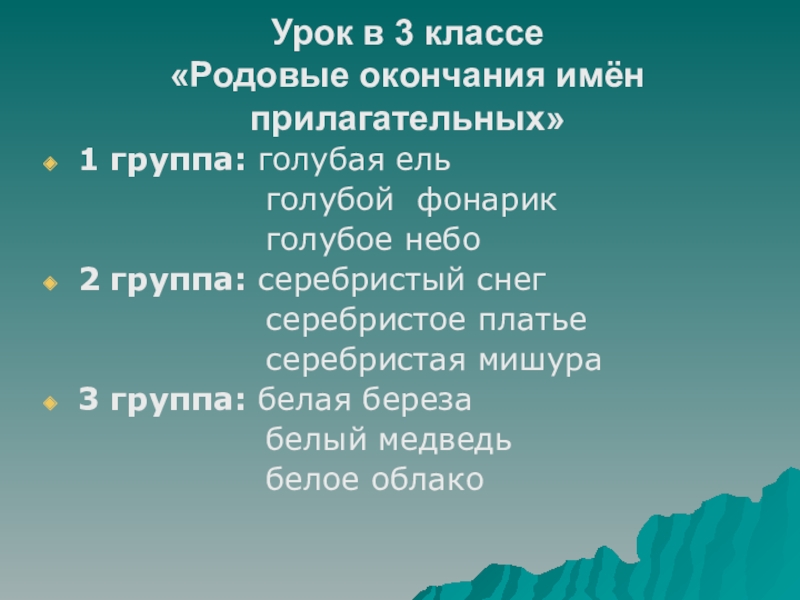 Урок в 3 классе
«Родовые окончания имён прилагательных»

1 группа: голубая ель
голубой фонарик
голубое небо

2 группа: серебристый снег
серебристое платье
серебристая мишура

3 группа: белая береза
белый медведь
белое облако